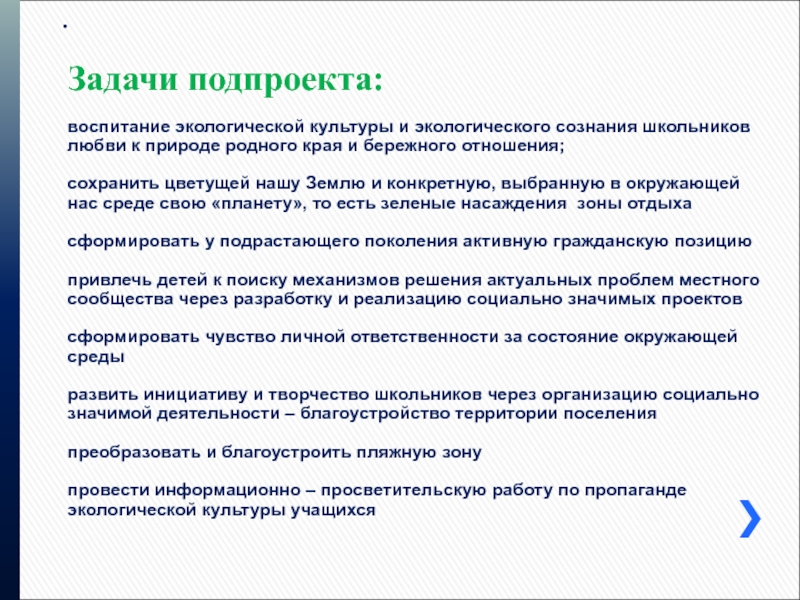 .

Задачи подпроекта:

воспитание экологической культуры и экологического сознания школьников любви к природе родного края и бережного отношения;

сохранить цветущей нашу Землю и конкретную, выбранную в окружающей нас среде свою «планету», то есть зеленые насаждения зоны отдыха

сформировать у подрастающего поколения активную гражданскую позицию

привлечь детей к поиску механизмов решения актуальных проблем местного сообщества через разработку и реализацию социально значимых проектов

сформировать чувство личной ответственности за состояние окружающей среды

развить инициативу и творчество школьников через организацию социально значимой деятельности – благоустройство территории поселения

преобразовать и благоустроить пляжную зону

провести информационно – просветительскую работу по пропаганде экологической культуры учащихся